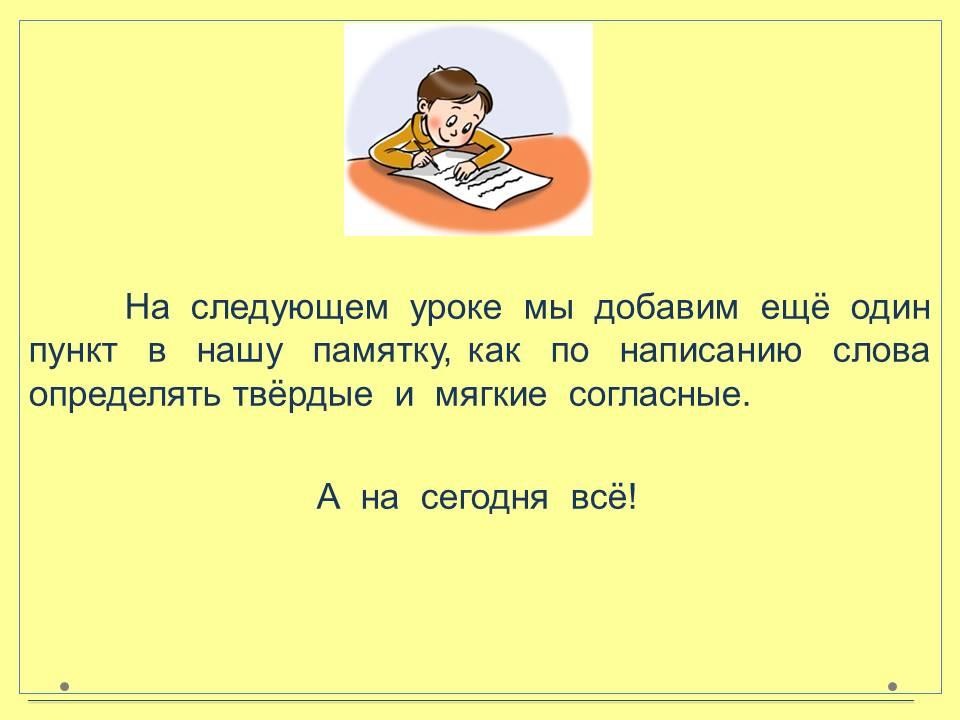 На следующем уроке мы добавим ещё один пункт в нашу памятку, как по написанию слова определять твёрдые и мягкие согласные.

А на сегодня всё!